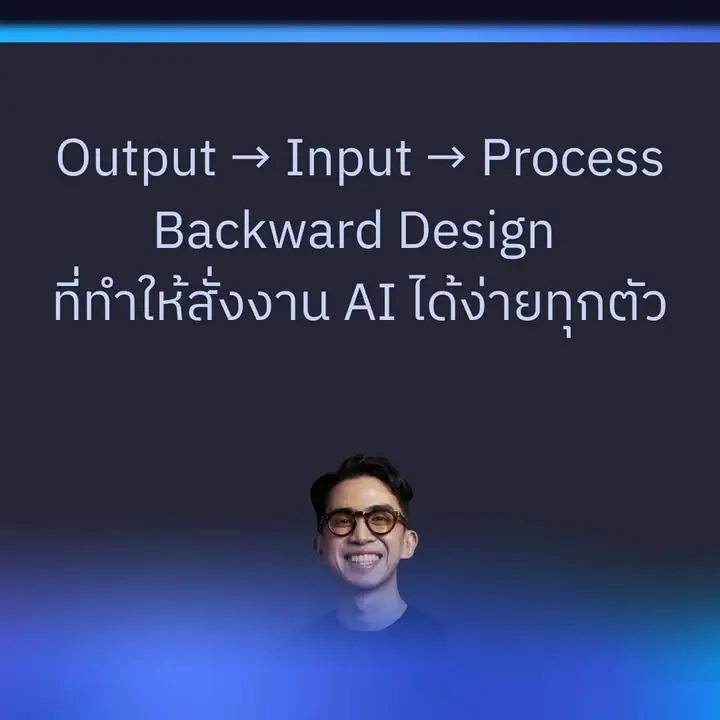 Output → Input → Process
Backward Design
ที่ทำให้สั่งงาน AI ได้ง่ายทุกตัว